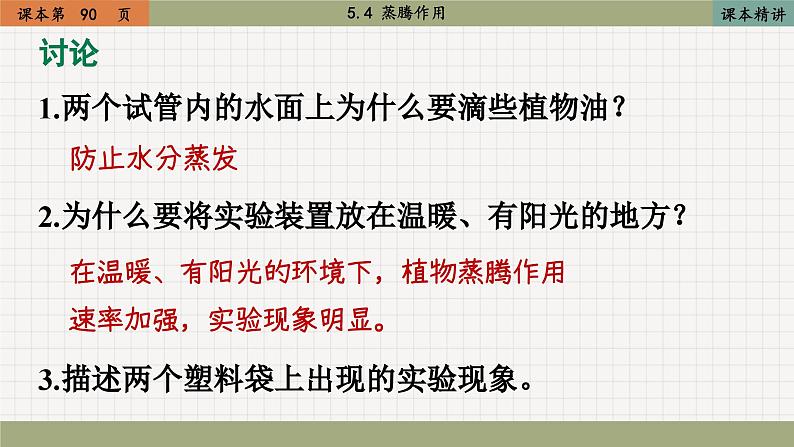 课本第 90 页

5.4 蒸腾作用

课本精讲

讨论

1.两个试管内的水面上为什么要滴些植物油？

防止水分蒸发

2.为什么要将实验装置放在温暖、有阳光的地方？

在温暖、有阳光的环境下，植物蒸腾作用速率加强，实验现象明显。

3.描述两个塑料袋上出现的实验现象。